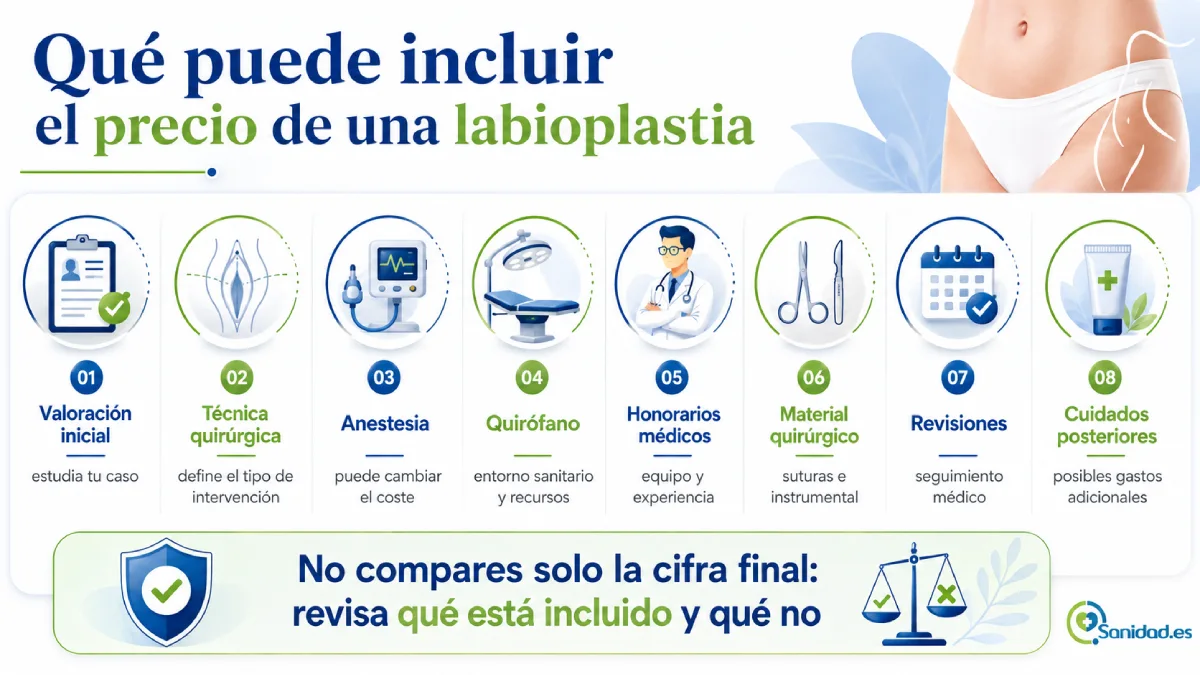 Qué puede incluir el precio de una labioplastia

01
Valoración inicial
estudia tu caso

02
Técnica quirúrgica
define el tipo de intervención

03
Anestesia
puede cambiar el coste

04
Quirófano
entorno sanitario y recursos

05
Honorarios médicos
equipo y experiencia

06
Material quirúrgico
suturas e instrumental

07
Revisiones
seguimiento médico

08
Cuidados posteriores
posibles gastos adicionales

No compares solo la cifra final: revisa qué está incluido y qué no

Sanidad.es